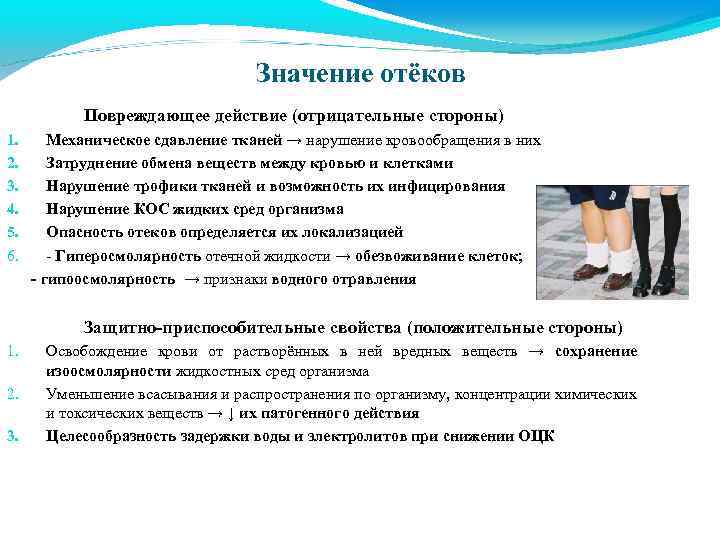 Значение отёков

Повреждающее действие (отрицательные стороны)

1. Механическое сдавление тканей → нарушение кровообращения в них
2. Затруднение обмена веществ между кровью и клетками
3. Нарушение трофики тканей и возможность их инфицирования
4. Нарушение КОС жидких сред организма
5. Опасность отеков определяется их локализацией
6. - Гиперосмолярность отечной жидкости → обезвоживание клеток;
- гипоосмолярность → признаки водного отравления

Защитно-приспособительные свойства (положительные стороны)

1. Освобождение крови от растворённых в ней вредных веществ → сохранение изоосмолярности жидкостных сред организма
2. Уменьшение всасывания и распространения по организму, концентрации химических и токсических веществ → ↓ их патогенного действия
3. Целесообразность задержки воды и электролитов при снижении ОЦК